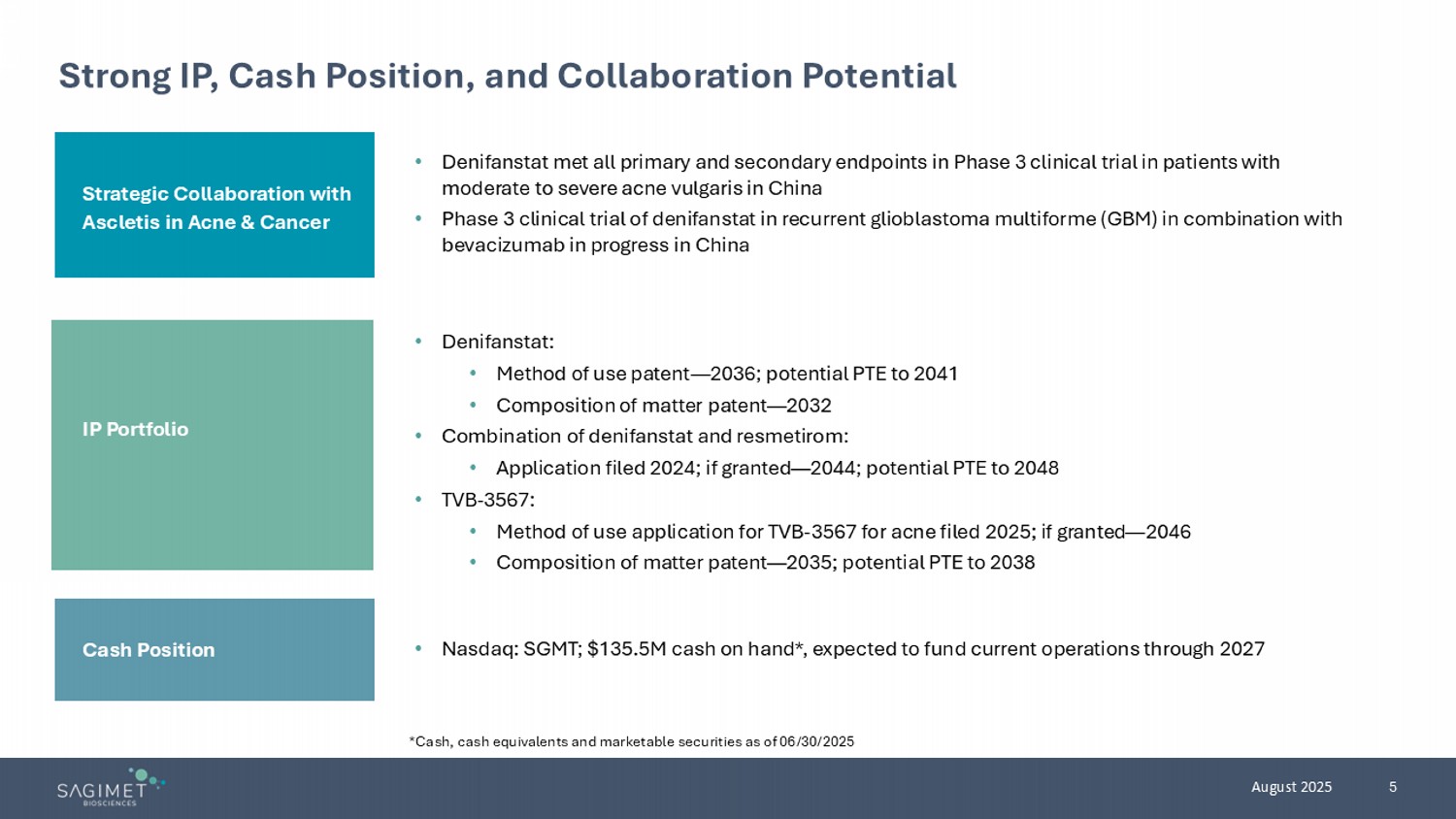 Strong IP, Cash Position, and Collaboration Potential

Strategic Collaboration with Ascletis in Acne & Cancer

• Denifanstat met all primary and secondary endpoints in Phase 3 clinical trial in patients with moderate to severe acne vulgaris in China
• Phase 3 clinical trial of denifanstat in recurrent glioblastoma multiforme (GBM) in combination with bevacizumab in progress in China

IP Portfolio

• Denifanstat:
  • Method of use patent—2036; potential PTE to 2041
  • Composition of matter patent—2032
• Combination of denifanstat and resmetirom:
  • Application filed 2024; if granted—2044; potential PTE to 2048
• TVB-3567:
  • Method of use application for TVB-3567 for acne filed 2025; if granted—2046
  • Composition of matter patent—2035; potential PTE to 2038

Cash Position

• Nasdaq: SGMT; $135.5M cash on hand*, expected to fund current operations through 2027

*Cash, cash equivalents and marketable securities as of 06/30/2025

SAGIMET BIOSCIENCES

August 2025

5